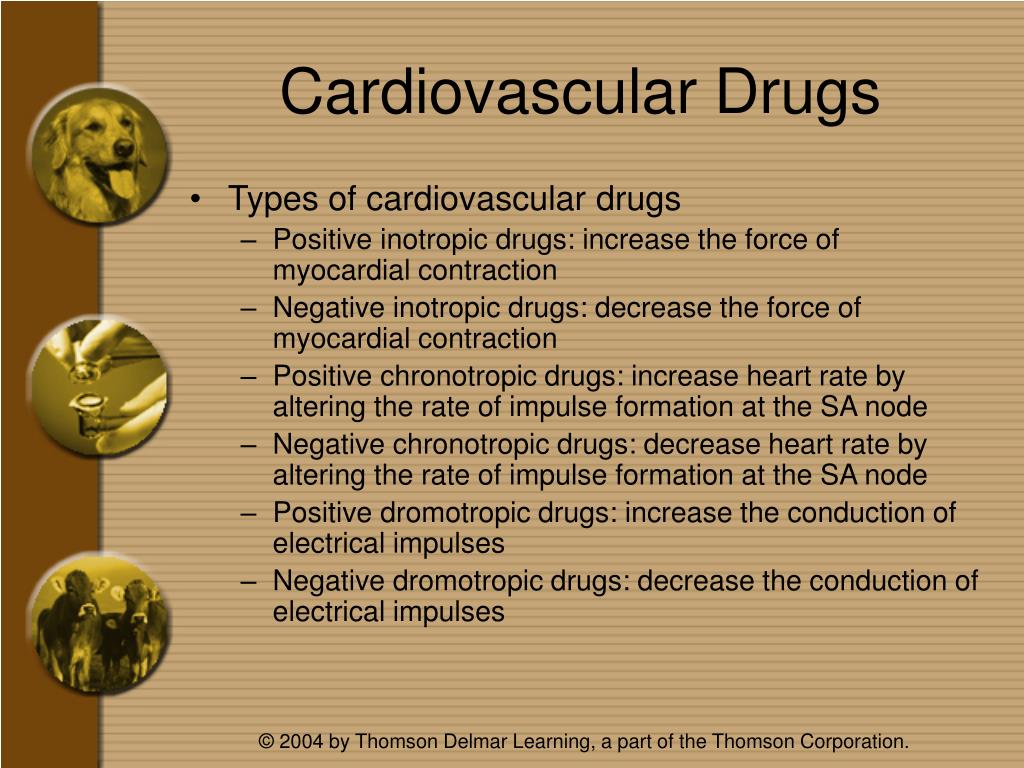 Cardiovascular Drugs

• Types of cardiovascular drugs
– Positive inotropic drugs: increase the force of myocardial contraction
– Negative inotropic drugs: decrease the force of myocardial contraction
– Positive chronotropic drugs: increase heart rate by altering the rate of impulse formation at the SA node
– Negative chronotropic drugs: decrease heart rate by altering the rate of impulse formation at the SA node
– Positive dromotropic drugs: increase the conduction of electrical impulses
– Negative dromotropic drugs: decrease the conduction of electrical impulses

© 2004 by Thomson Delmar Learning, a part of the Thomson Corporation.